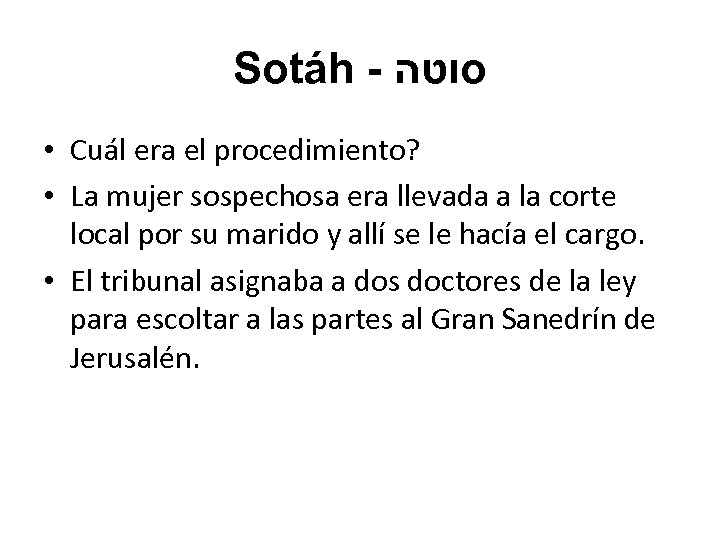 Sotáh - סוטה

• Cuál era el procedimiento?
• La mujer sospechosa era llevada a la corte local por su marido y allí se le hacía el cargo.
• El tribunal asignaba a dos doctores de la ley para escoltar a las partes al Gran Sanedrín de Jerusalén.